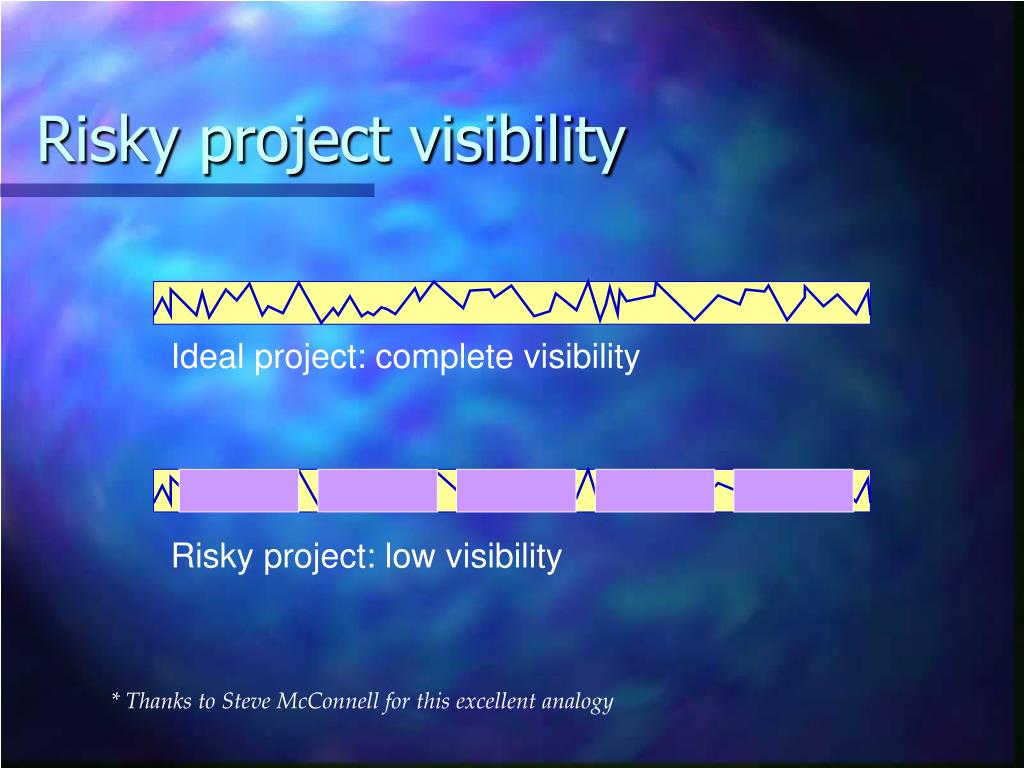 Risky project visibility

Ideal project: complete visibility

Risky project: low visibility

* Thanks to Steve McConnell for this excellent analogy